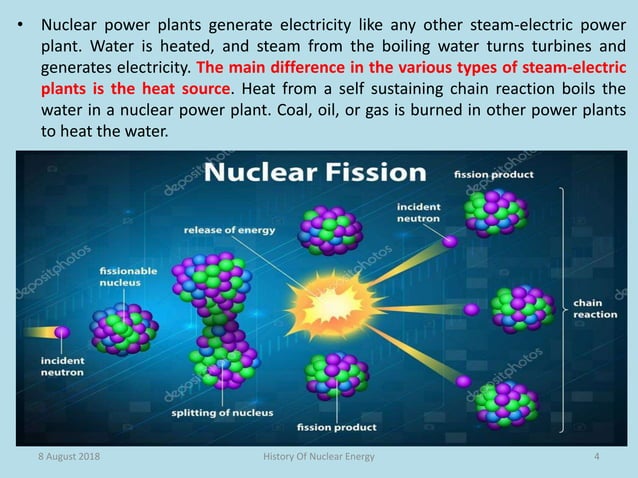 • Nuclear power plants generate electricity like any other steam-electric power plant. Water is heated, and steam from the boiling water turns turbines and generates electricity. The main difference in the various types of steam-electric plants is the heat source. Heat from a self sustaining chain reaction boils the water in a nuclear power plant. Coal, oil, or gas is burned in other power plants to heat the water.

Nuclear Fission

fission product

incident neutron

release of energy

fissionable nucleus

chain reaction

incident neutron

splitting of nucleus

fission product

depositphotos

8 August 2018

History Of Nuclear Energy

4